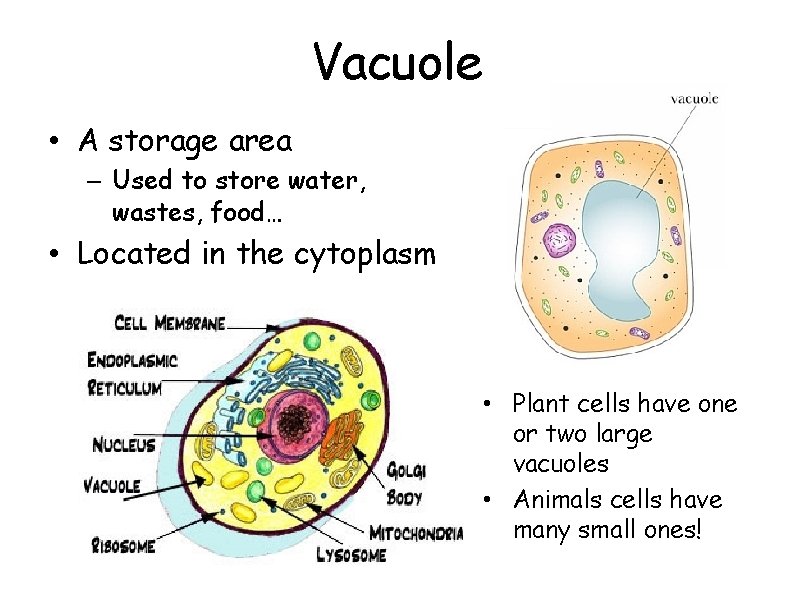 Vacuole

• A storage area
– Used to store water, wastes, food…
• Located in the cytoplasm

vacuole

CELL MEMBRANE
ENDOPLASMIC RETICULUM
NUCLEUS
VACUOLE
RIBOSOME
GOLGI BODY
MITOCHONDRIA
LYSOSOME

• Plant cells have one or two large vacuoles
• Animals cells have many small ones!